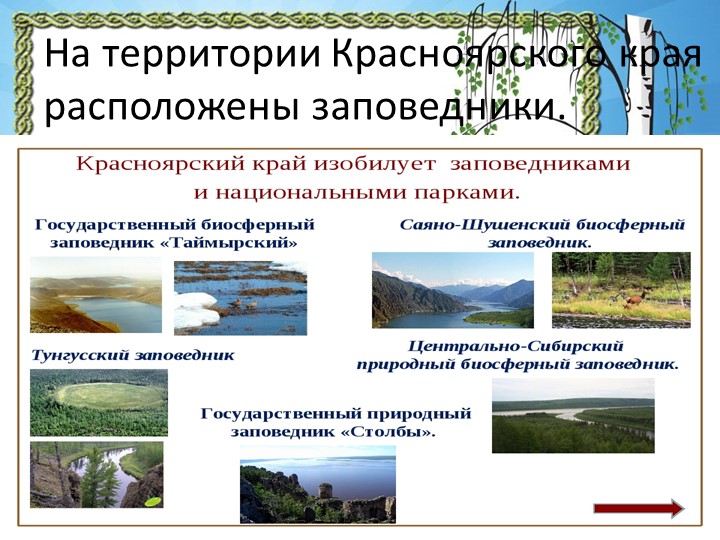 На территории Красноярского края расположены заповедники.

Красноярский край изобилует заповедниками и национальными парками.

Государственный биосферный заповедник «Таймырский»

Саяно-Шушенский биосферный заповедник.

Тунгусский заповедник

Центрально-Сибирский природный биосферный заповедник.

Государственный природный заповедник «Столбы».